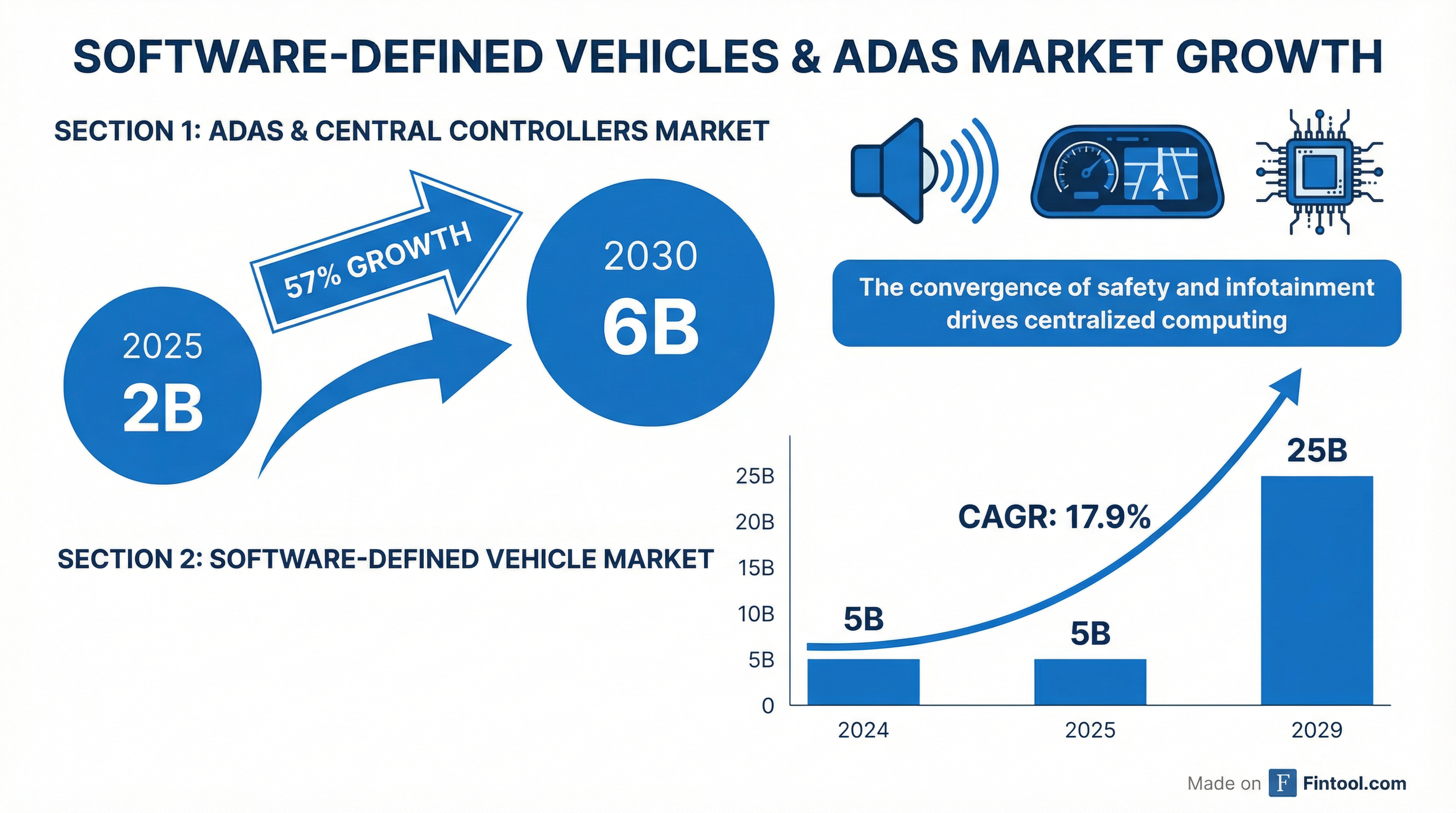 SOFTWARE-DEFINED VEHICLES & ADAS MARKET GROWTH

SECTION 1: ADAS & CENTRAL CONTROLLERS MARKET

2025
2B

57% GROWTH

2030
6B

The convergence of safety and infotainment drives centralized computing

SECTION 2: SOFTWARE-DEFINED VEHICLE MARKET

25B
20B
15B
10B
5B
0

CAGR: 17.9%

5B
5B
25B

2024
2025
2029

Made on F Fintool.com